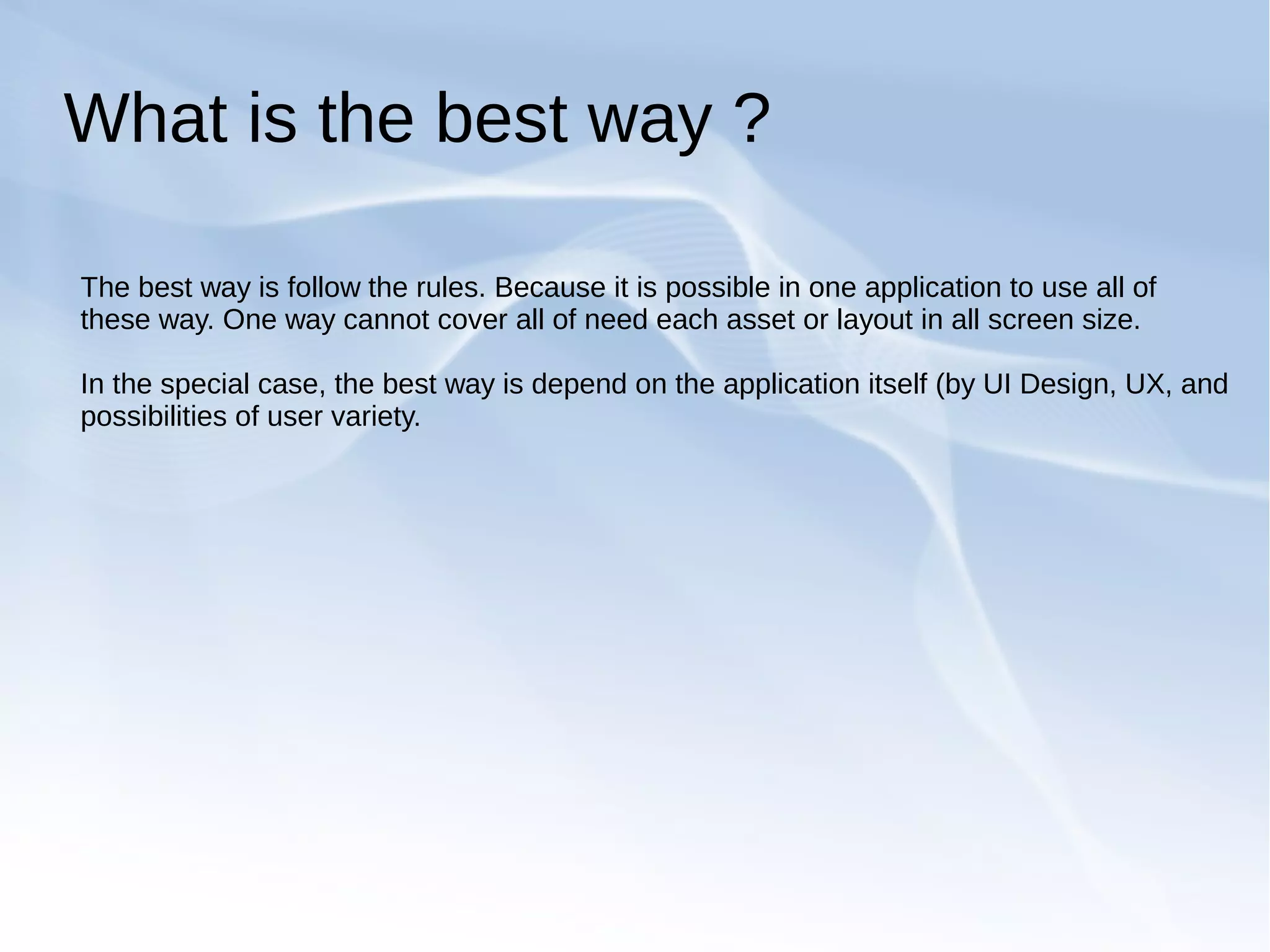 What is the best way ?

The best way is follow the rules. Because it is possible in one application to use all of these way. One way cannot cover all of need each asset or layout in all screen size.

In the special case, the best way is depend on the application itself (by UI Design, UX, and possibilities of user variety.